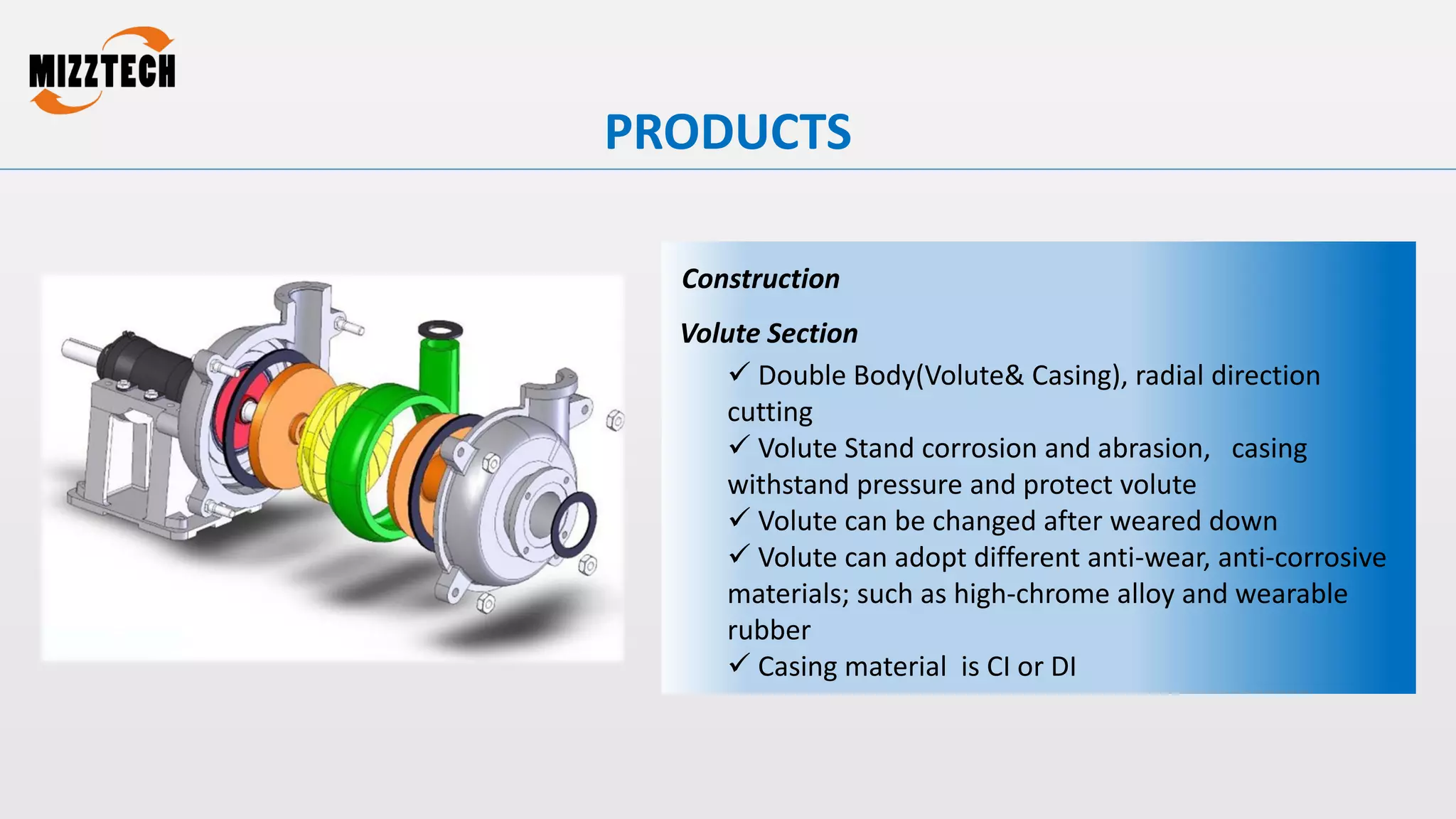 MIZZTECH

PRODUCTS

Construction

Volute Section

✓ Double Body(Volute& Casing), radial direction cutting
✓ Volute Stand corrosion and abrasion,   casing withstand pressure and protect volute
✓ Volute can be changed after weared down
✓ Volute can adopt different anti-wear, anti-corrosive materials; such as high-chrome alloy and wearable rubber
✓ Casing material  is CI or DI